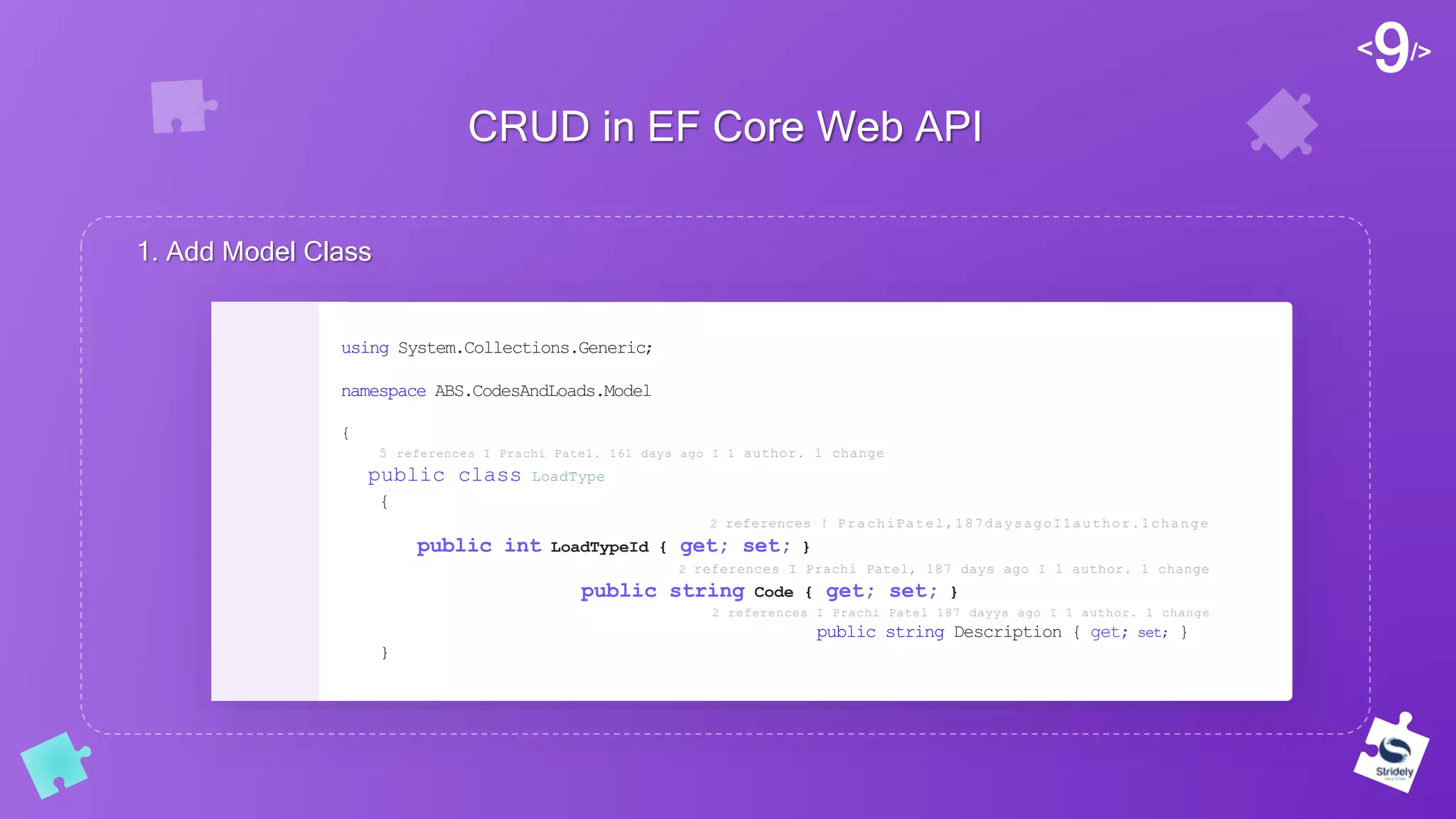 <9/>

CRUD in EF Core Web API

1. Add Model Class

using System.Collections.Generic;

namespace ABS.CodesAndLoads.Model

{
5 references I Prachi Patel. 161 days ago I 1 author. 1 change
public class LoadType
{
2 references ! PrachiPatel,187daysagoI1author.1change
public int LoadTypeId { get; set; }
2 references I Prachi Patel, 187 days ago I 1 author. 1 change
public string Code { get; set; }
2 references I Prachi Patel 187 dayys ago I 1 author. 1 change
public string Description { get; set; }
}

Stridely